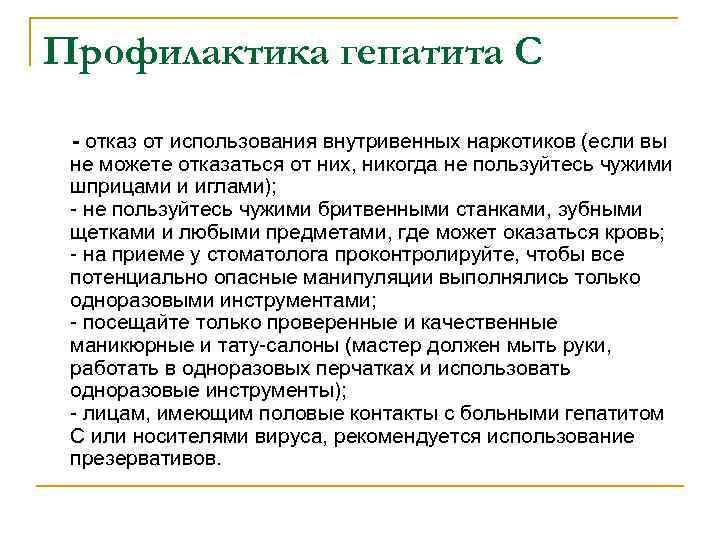 Профилактика гепатита С

- отказ от использования внутривенных наркотиков (если вы не можете отказаться от них, никогда не пользуйтесь чужими шприцами и иглами);
- не пользуйтесь чужими бритвенными станками, зубными щетками и любыми предметами, где может оказаться кровь;
- на приеме у стоматолога проконтролируйте, чтобы все потенциально опасные манипуляции выполнялись только одноразовыми инструментами;
- посещайте только проверенные и качественные маникюрные и тату-салоны (мастер должен мыть руки, работать в одноразовых перчатках и использовать одноразовые инструменты);
- лицам, имеющим половые контакты с больными гепатитом С или носителями вируса, рекомендуется использование презервативов.